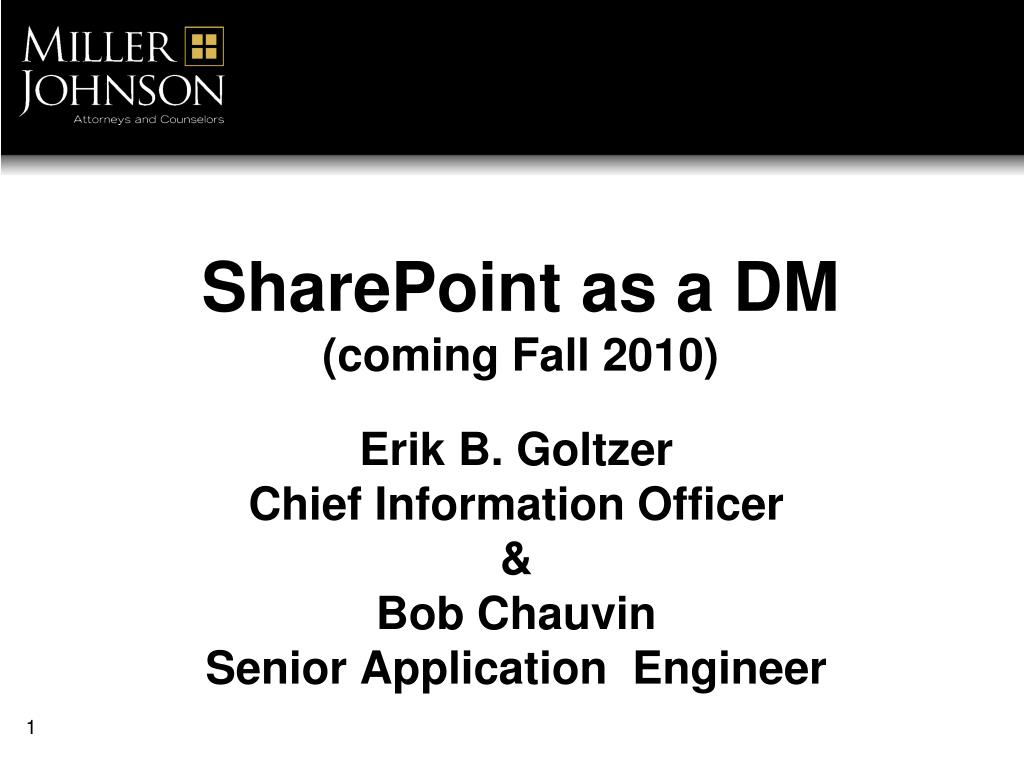 MILLER
JOHNSON
Attorneys and Counselors

SharePoint as a DM
(coming Fall 2010)

Erik B. Goltzer
Chief Information Officer
&
Bob Chauvin
Senior Application Engineer

1